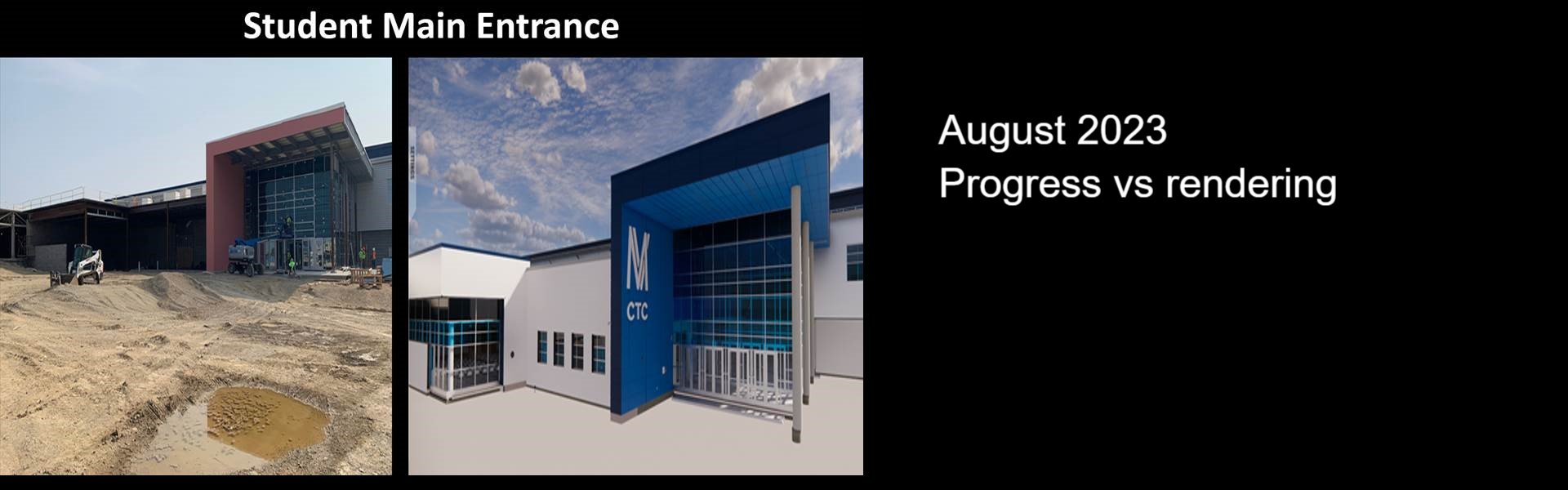 Student Main Entrance

M
CTC

August 2023
Progress vs rendering